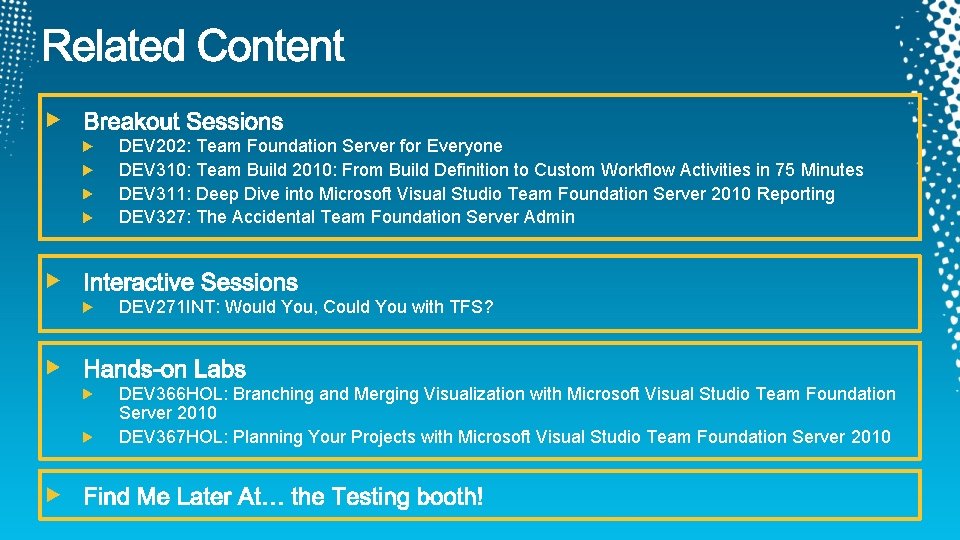 Related Content

Breakout Sessions

DEV202: Team Foundation Server for Everyone

DEV310: Team Build 2010: From Build Definition to Custom Workflow Activities in 75 Minutes

DEV311: Deep Dive into Microsoft Visual Studio Team Foundation Server 2010 Reporting

DEV327: The Accidental Team Foundation Server Admin

Interactive Sessions

DEV271INT: Would You, Could You with TFS?

Hands-on Labs

DEV366HOL: Branching and Merging Visualization with Microsoft Visual Studio Team Foundation Server 2010

DEV367HOL: Planning Your Projects with Microsoft Visual Studio Team Foundation Server 2010

Find Me Later At… the Testing booth!